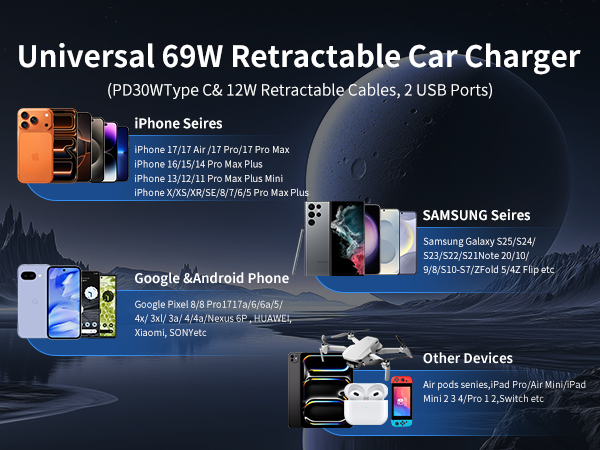 Universal 69W Retractable Car Charger

(PD30WType C& 12W Retractable Cables, 2 USB Ports)

iPhone Seires

iPhone 17/17 Air /17 Pro/17 Pro Max
iPhone 16/15/14 Pro Max Plus
iPhone 13/12/11 Pro Max Plus Mini
iPhone X/XS/XR/SE/8/7/6/5 Pro Max Plus

SAMSUNG Seires

Samsung Galaxy S25/S24/ S23/S22/S21Note 20/10/ 9/8/S10-S7/ZFold 5/4Z Flip etc

Google &Android Phone

Google Pixel 8/8 Pro1717a/6/6a/5/ 4x/ 3xl/ 3a/ 4/4a/Nexus 6P , HUAWEI, Xiaomi, SONYetc

Other Devices

Air pods senies,iPad Pro/Air Mini/iPad Mini 2 3 4/Pro 1 2,Switch etc